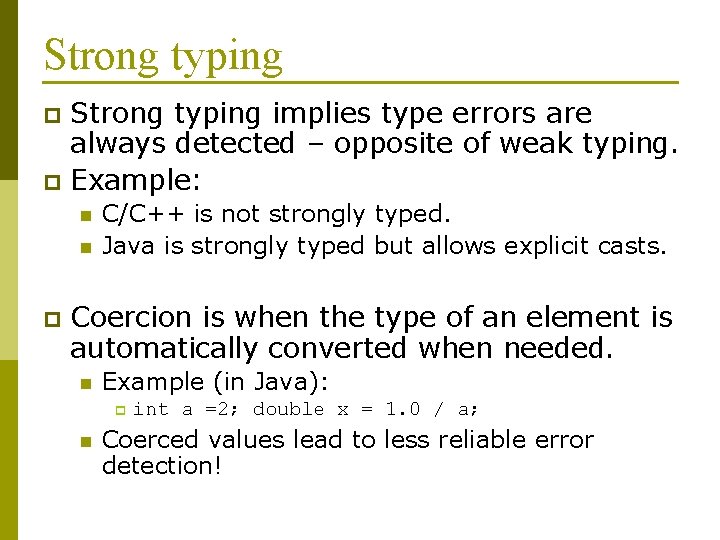 Strong typing

Strong typing implies type errors are always detected – opposite of weak typing.

Example:

C/C++ is not strongly typed.

Java is strongly typed but allows explicit casts.

Coercion is when the type of an element is automatically converted when needed.

Example (in Java):

int a =2; double x = 1.0 / a;

Coerced values lead to less reliable error detection!